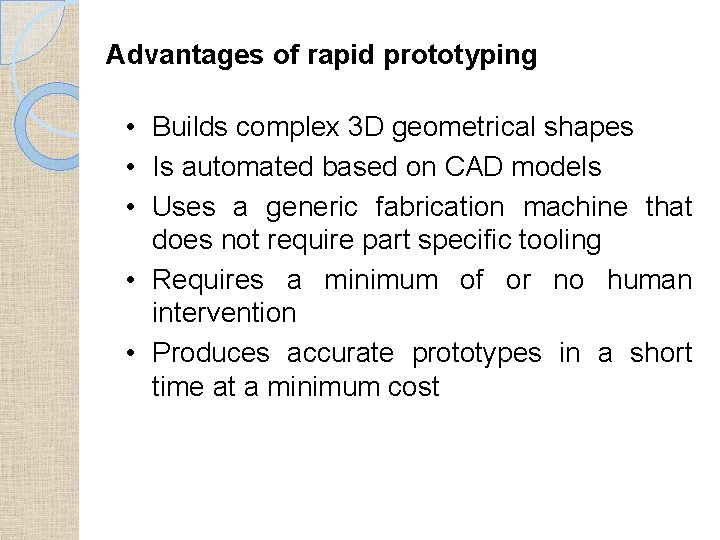 Advantages of rapid prototyping

• Builds complex 3D geometrical shapes
• Is automated based on CAD models
• Uses a generic fabrication machine that does not require part specific tooling
• Requires a minimum of or no human intervention
• Produces accurate prototypes in a short time at a minimum cost